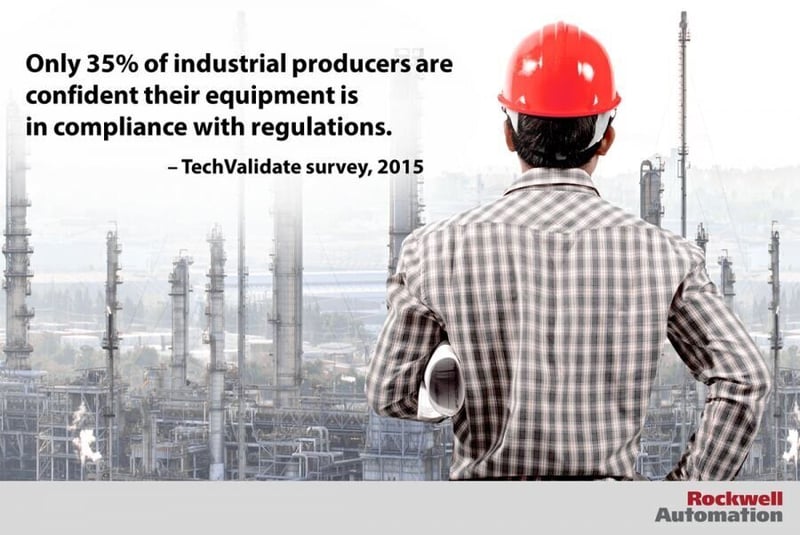 Only 35% of industrial producers are confident their equipment is in compliance with regulations.

– TechValidate survey, 2015

Rockwell Automation